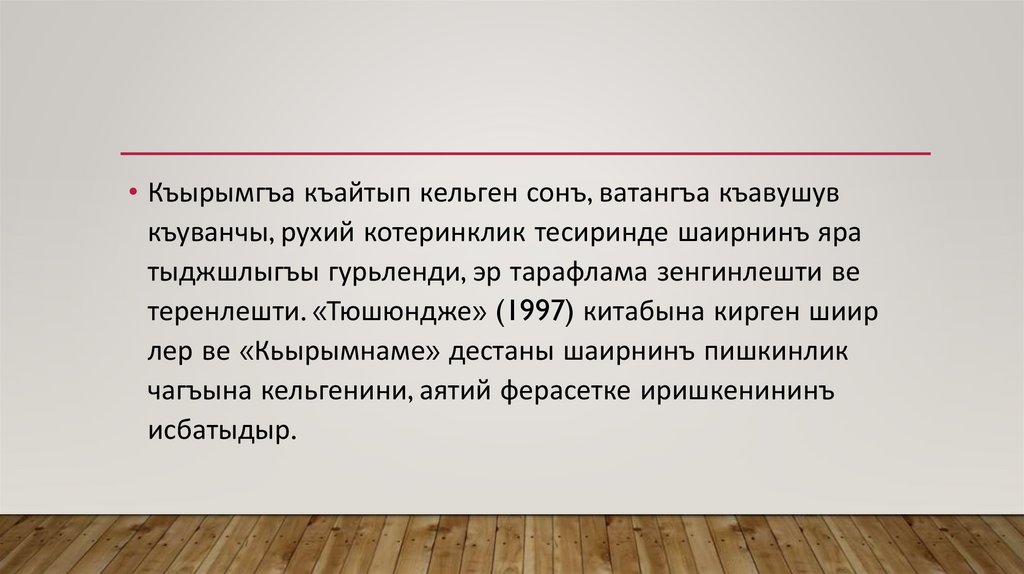 • Къырымгъа къайтып кельген сонъ, ватангъа къавушув къуванчы, рухий котеринклик тесиринде шаирнинъ яра тыджшлыгъы гурьленди, эр тарафлама зенгинлешти ве теренлешти. «Тюшюндже» (1997) китабына кирген шиир лер ве «Кьырымнаме» дестаны шаирнинъ пишкинлик чагъына кельгенини, аятий ферасетке иришкенининъ исбатыдыр.